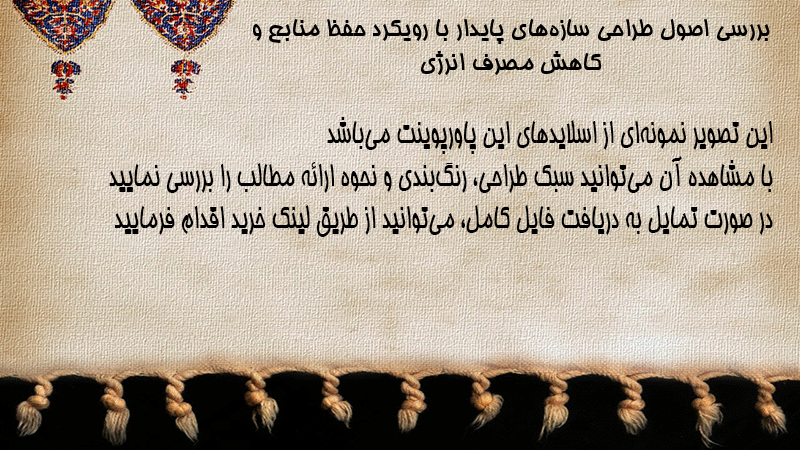 بررسی اصول طراحی سازه‌های پایدار با رویکرد حفظ منابع و کاهش مصرف انرژی

این تصویر نمونه‌ای از اسلایدهای این پاورپوینت می‌باشد
با مشاهده آن می‌توانید سبک طراحی، رنگ‌بندی و نحوه ارائه مطالب را بررسی نمایید
در صورت تمایل به دریافت فایل کامل، می‌توانید از طریق لینک خرید اقدام فرمایید